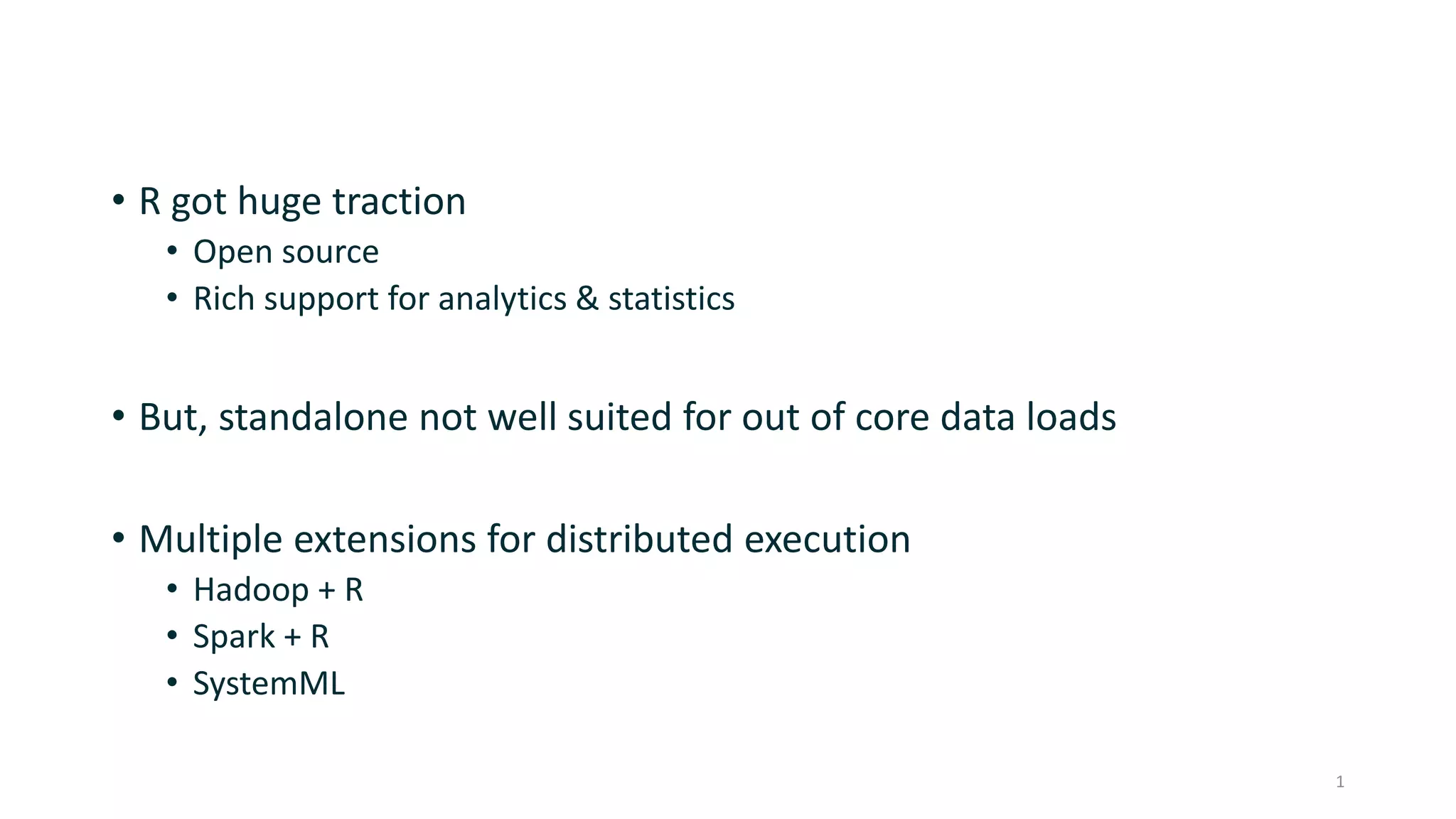 • R got huge traction
  • Open source
  • Rich support for analytics & statistics

• But, standalone not well suited for out of core data loads

• Multiple extensions for distributed execution
  • Hadoop + R
  • Spark + R
  • SystemML

1